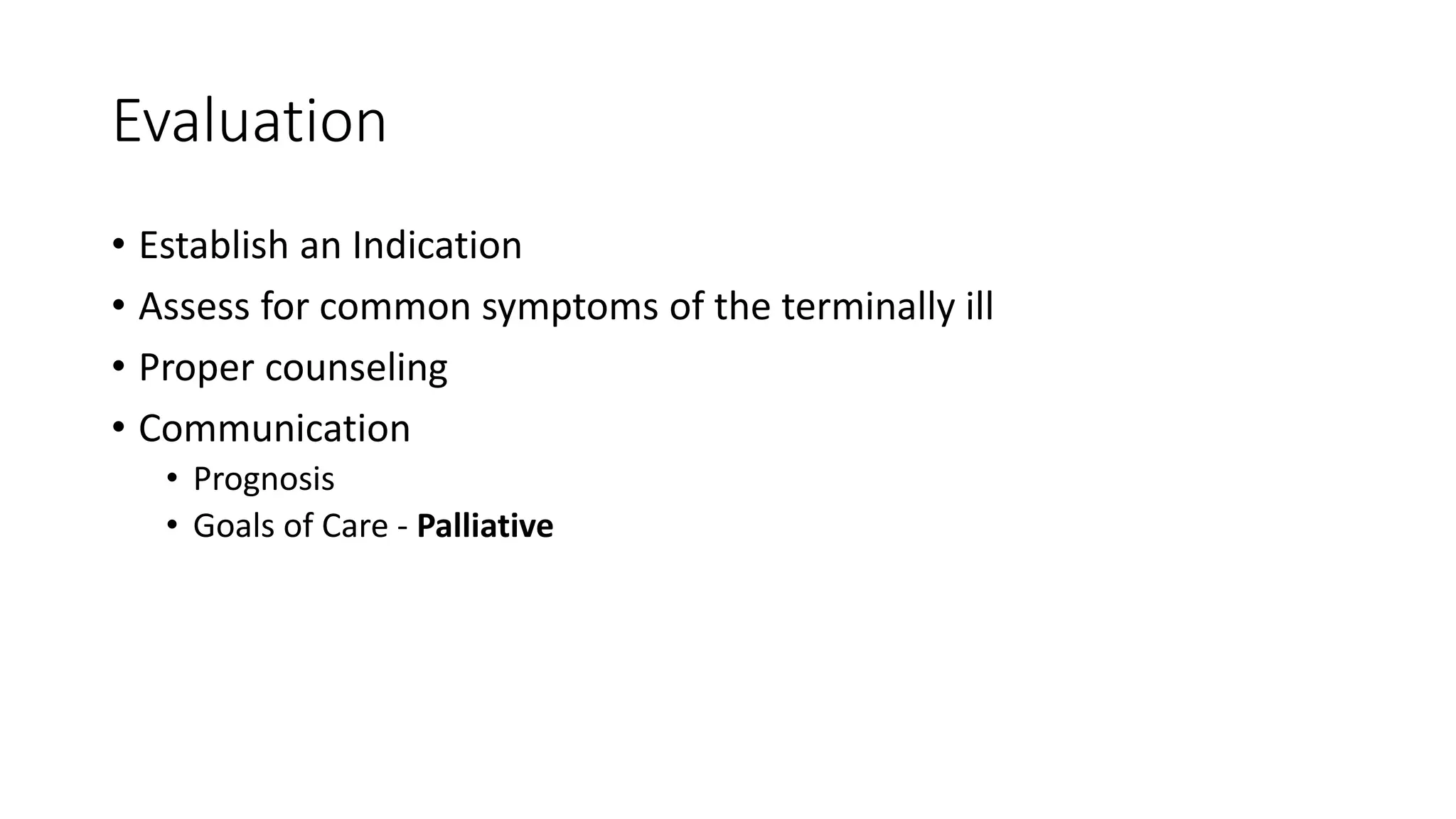 Evaluation

• Establish an Indication
• Assess for common symptoms of the terminally ill
• Proper counseling
• Communication
  • Prognosis
  • Goals of Care - **Palliative**